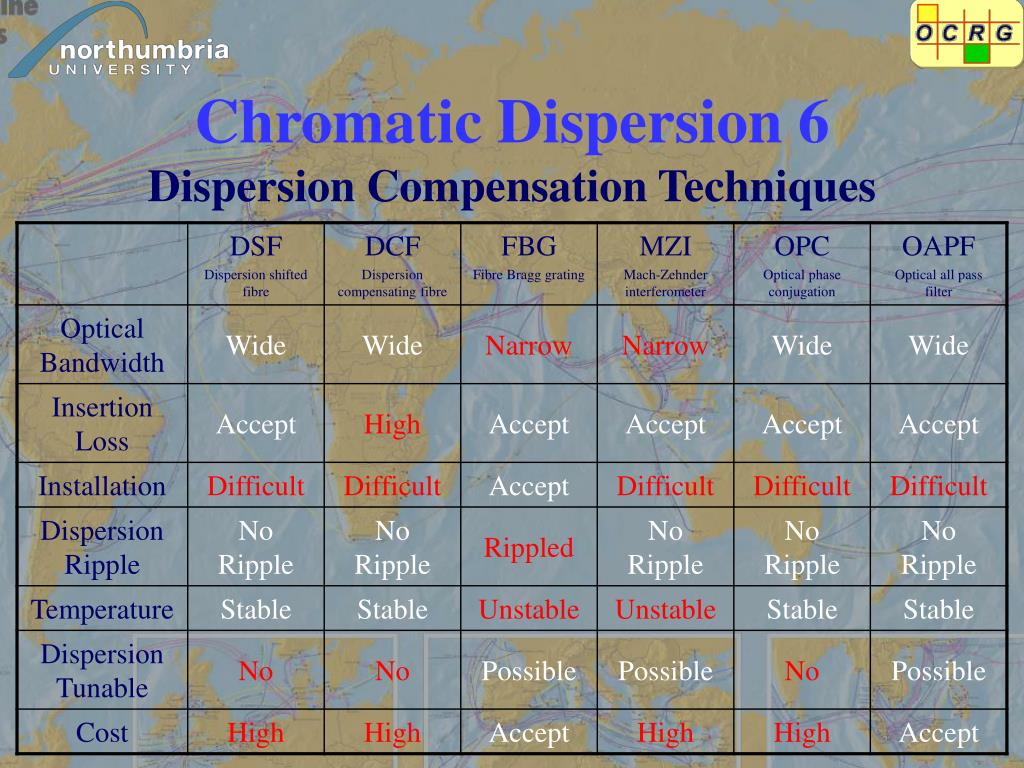 northumbria UNIVERSITY

OCRG

Chromatic Dispersion 6
Dispersion Compensation Techniques

| | DSF Dispersion shifted fibre | DCF Dispersion compensating fibre | FBG Fibre Bragg grating | MZI Mach-Zehnder interferometer | OPC Optical phase conjugation | OAPF Optical all pass filter |
|---|---|---|---|---|---|---|
| Optical Bandwidth | Wide | Wide | Narrow | Narrow | Wide | Wide |
| Insertion Loss | Accept | High | Accept | Accept | Accept | Accept |
| Installation | Difficult | Difficult | Accept | Difficult | Difficult | Difficult |
| Dispersion Ripple | No Ripple | No Ripple | Rippled | No Ripple | No Ripple | No Ripple |
| Temperature | Stable | Stable | Unstable | Unstable | Stable | Stable |
| Dispersion Tunable | No | No | Possible | Possible | No | Possible |
| Cost | High | High | Accept | High | High | Accept |